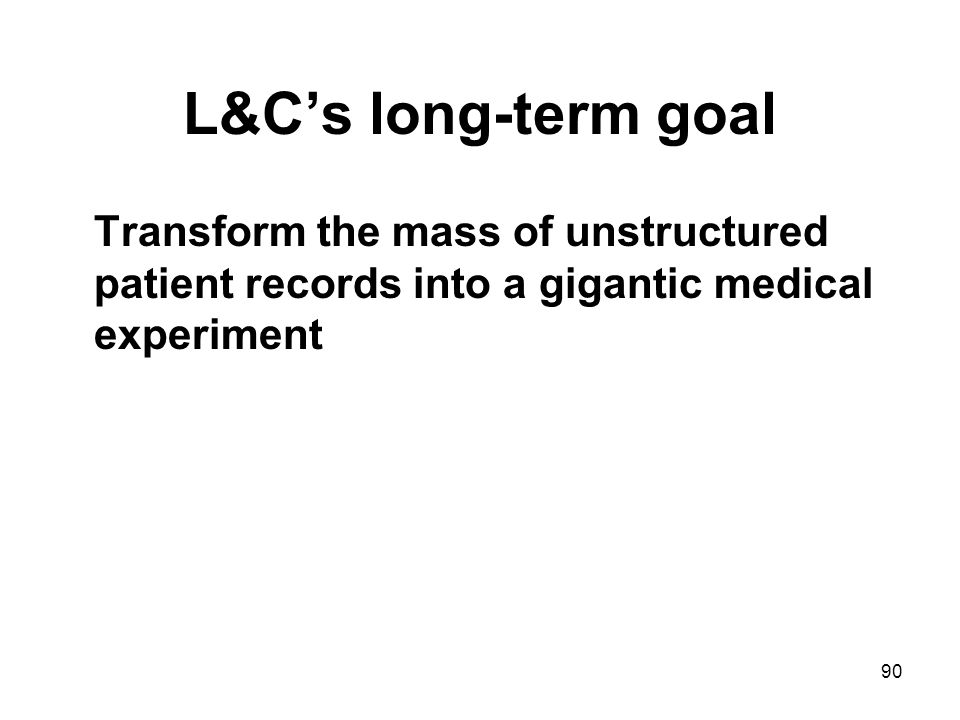 L&C’s long-term goal

Transform the mass of unstructured patient records into a gigantic medical experiment

90